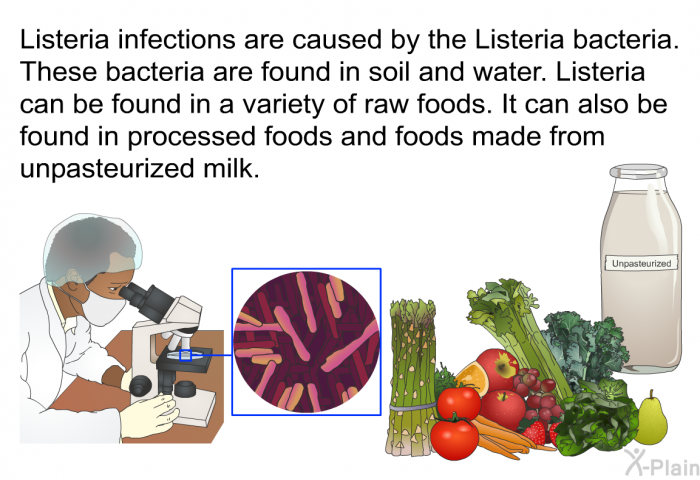 Listeria infections are caused by the Listeria bacteria. These bacteria are found in soil and water. Listeria can be found in a variety of raw foods. It can also be found in processed foods and foods made from unpasteurized milk.

Unpasteurized

X-Plain